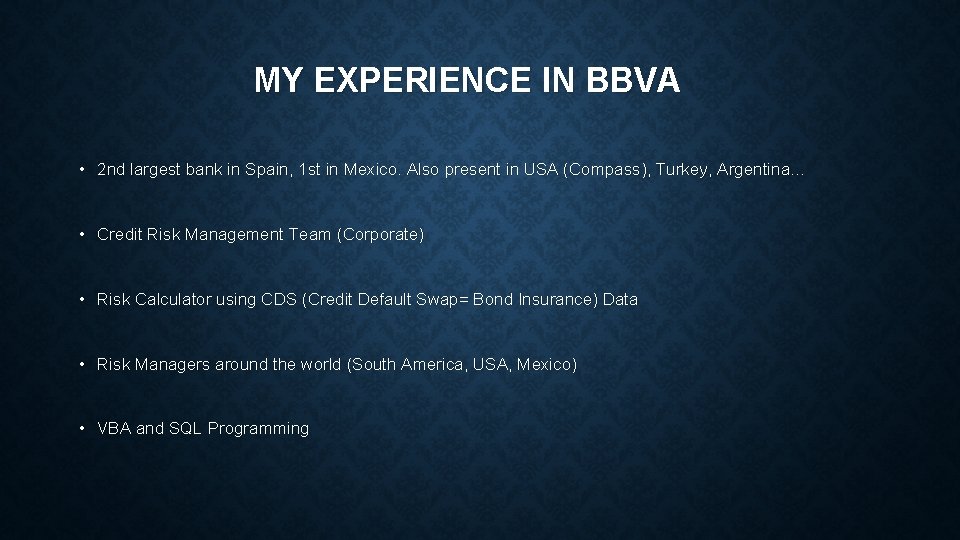 MY EXPERIENCE IN BBVA

• 2nd largest bank in Spain, 1st in Mexico. Also present in USA (Compass), Turkey, Argentina…

• Credit Risk Management Team (Corporate)

• Risk Calculator using CDS (Credit Default Swap= Bond Insurance) Data

• Risk Managers around the world (South America, USA, Mexico)

• VBA and SQL Programming